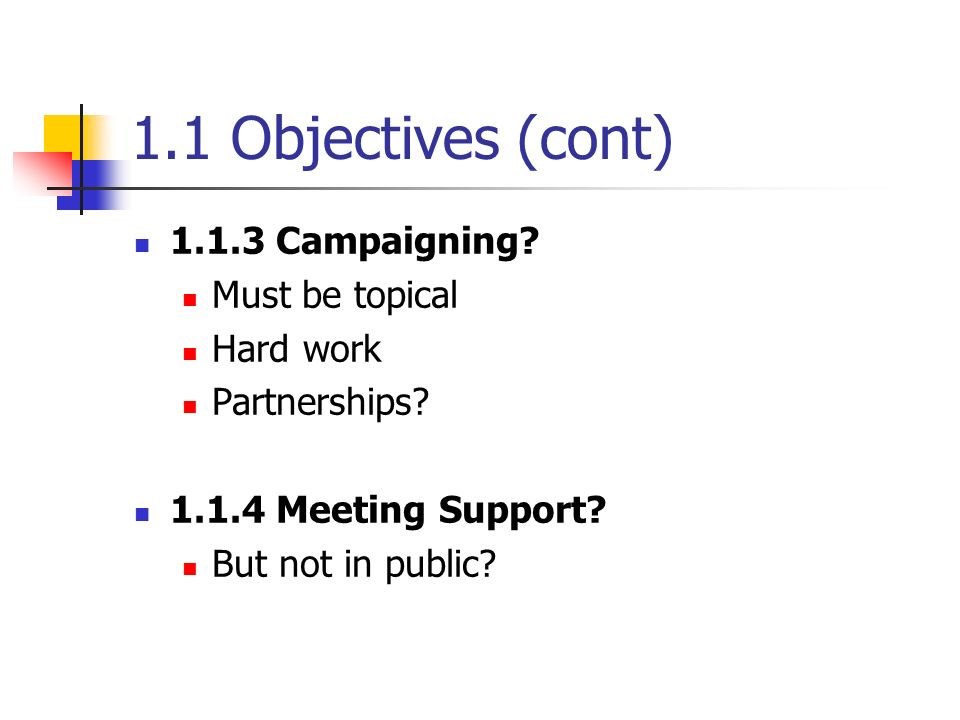 1.1 Objectives (cont)

1.1.3 Campaigning?
Must be topical
Hard work
Partnerships?

1.1.4 Meeting Support?
But not in public?